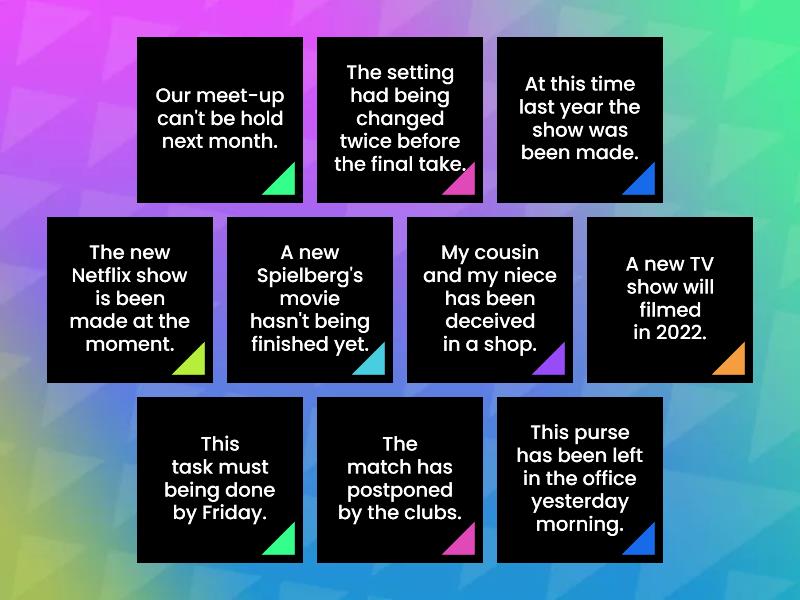 Our meet-up can't be hold next month.

The setting had being changed twice before the final take.

At this time last year the show was been made.

The new Netflix show is been made at the moment.

A new Spielberg's movie hasn't being finished yet.

My cousin and my niece has been deceived in a shop.

A new TV show will filmed in 2022.

This task must being done by Friday.

The match has postponed by the clubs.

This purse has been left in the office yesterday morning.